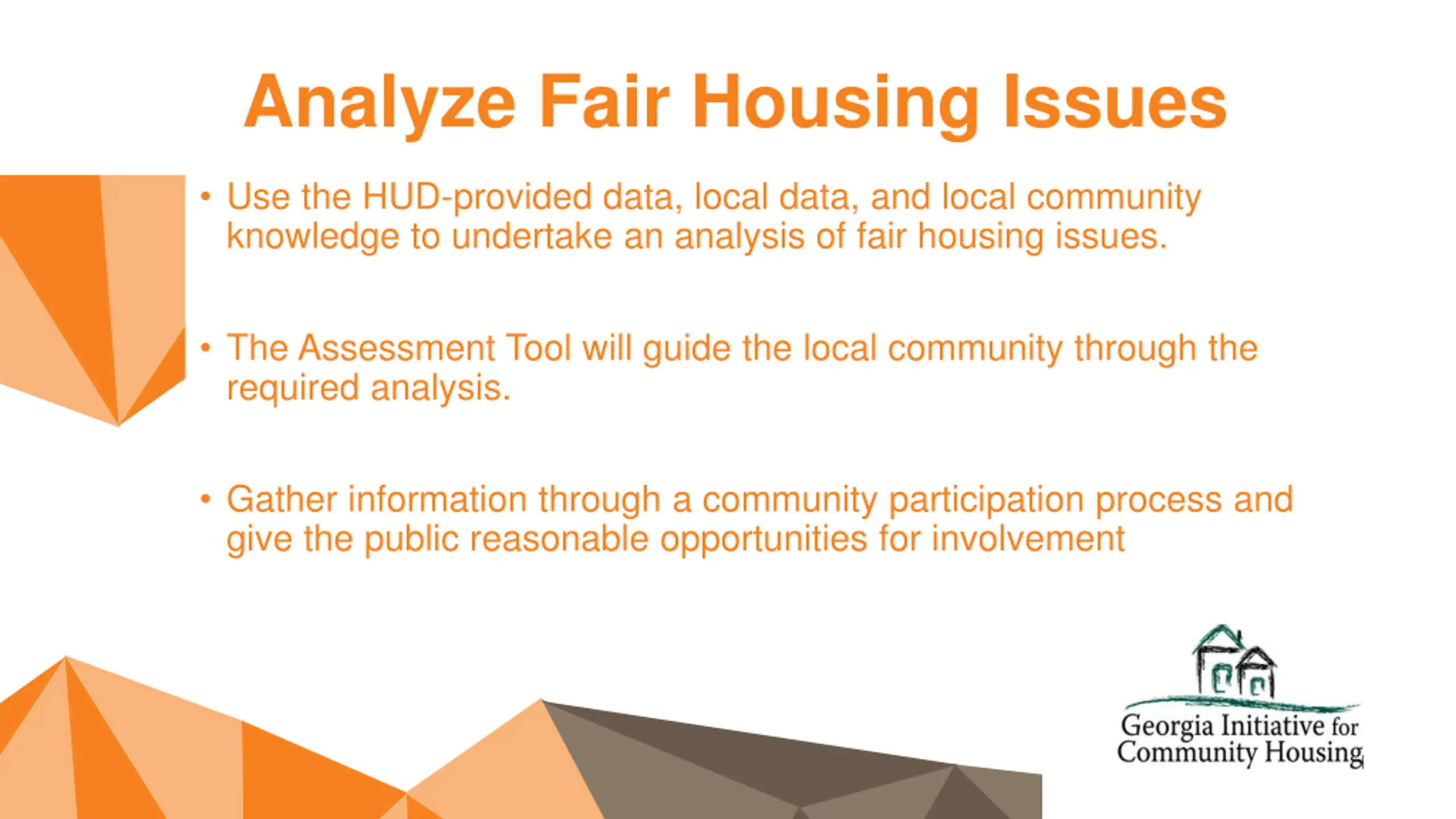 Analyze Fair Housing Issues

• Use the HUD-provided data, local data, and local community knowledge to undertake an analysis of fair housing issues.

• The Assessment Tool will guide the local community through the required analysis.

• Gather information through a community participation process and give the public reasonable opportunities for involvement

Georgia Initiative for Community Housing